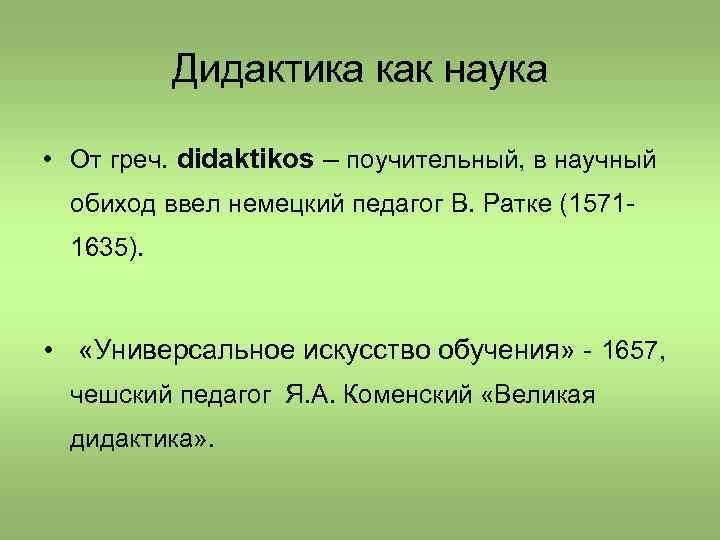 Дидактика как наука

• От греч. didaktikos – поучительный, в научный обиход ввел немецкий педагог В. Ратке (1571-1635).

• «Универсальное искусство обучения» - 1657, чешский педагог Я.А. Коменский «Великая дидактика».